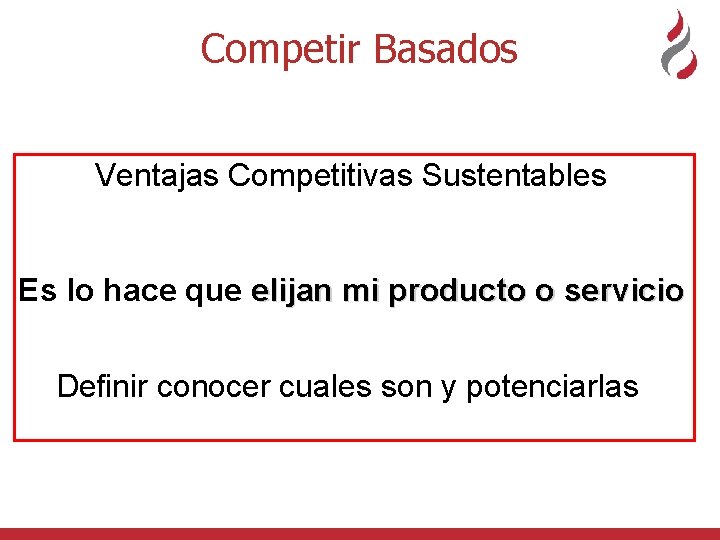 Competir Basados

Ventajas Competitivas Sustentables

Es lo hace que elijan mi producto o servicio

Definir conocer cuales son y potenciarlas